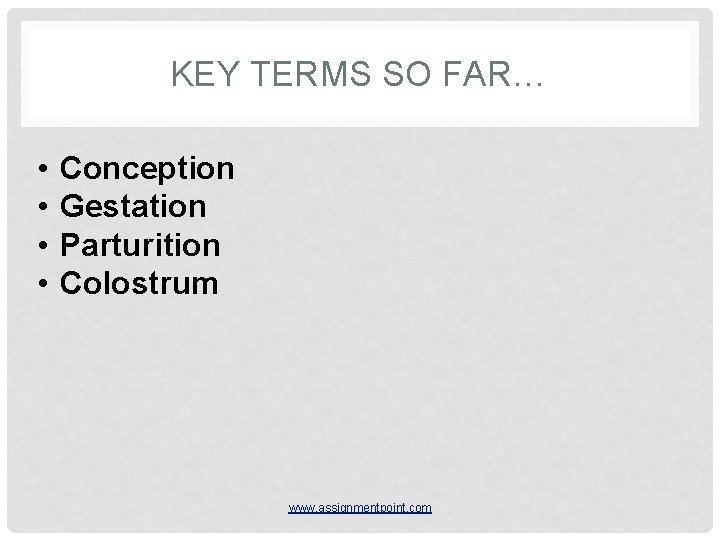 KEY TERMS SO FAR…

• Conception
• Gestation
• Parturition
• Colostrum

www.assignmentpoint.com